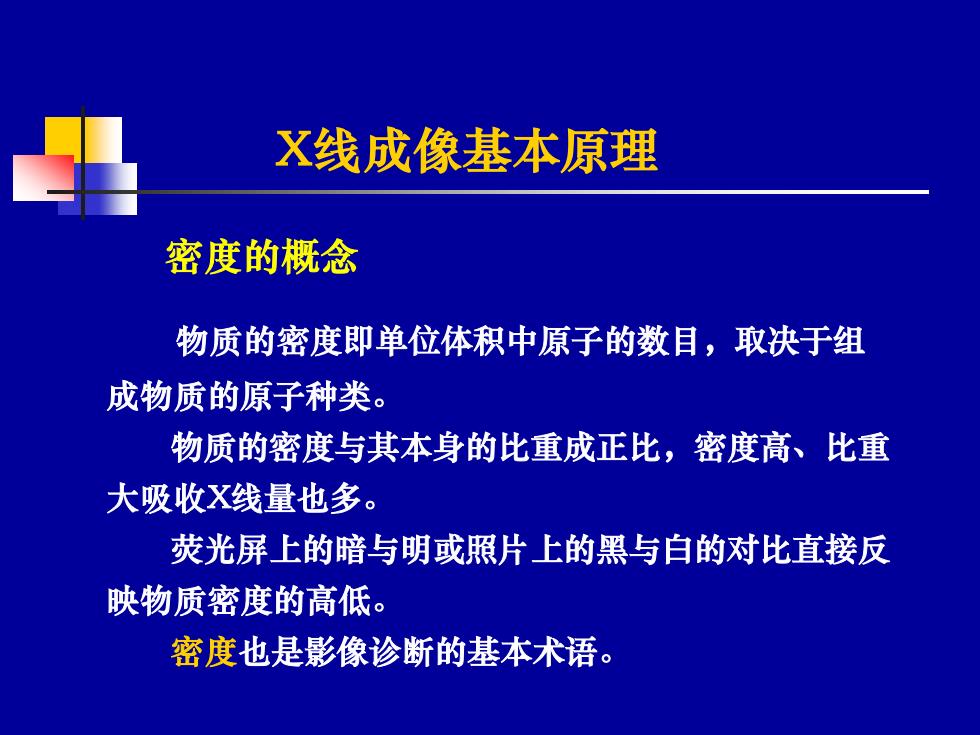 X线成像基本原理

密度的概念

物质的密度即单位体积中原子的数目，取决于组成物质的原子种类。

物质的密度与其本身的比重成正比，密度高、比重大吸收X线量也多。

荧光屏上的暗与明或照片上的黑与白的对比直接反映物质密度的高低。

密度也是影像诊断的基本术语。